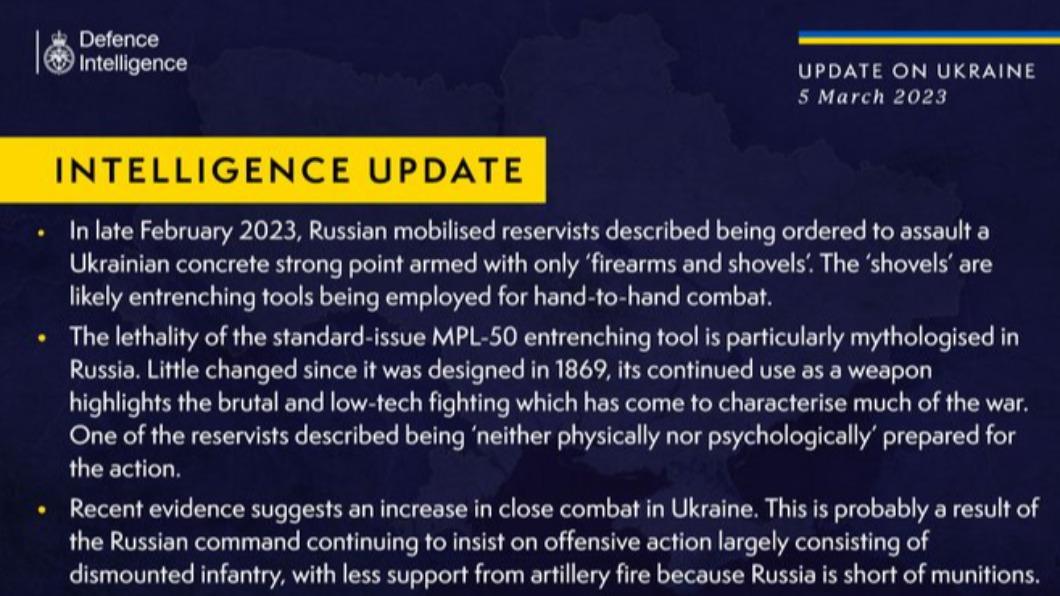 Defence
Intelligence

UPDATE ON UKRAINE
5 March 2023

INTELLIGENCE UPDATE

• In late February 2023, Russian mobilised reservists described being ordered to assault a Ukrainian concrete strong point armed with only 'firearms and shovels'. The 'shovels' are likely entrenching tools being employed for hand-to-hand combat.

• The lethality of the standard-issue MPL-50 entrenching tool is particularly mythologised in Russia. Little changed since it was designed in 1869, its continued use as a weapon highlights the brutal and low-tech fighting which has come to characterise much of the war. One of the reservists described being 'neither physically nor psychologically' prepared for the action.

• Recent evidence suggests an increase in close combat in Ukraine. This is probably a result of the Russian command continuing to insist on offensive action largely consisting of dismounted infantry, with less support from artillery fire because Russia is short of munitions.